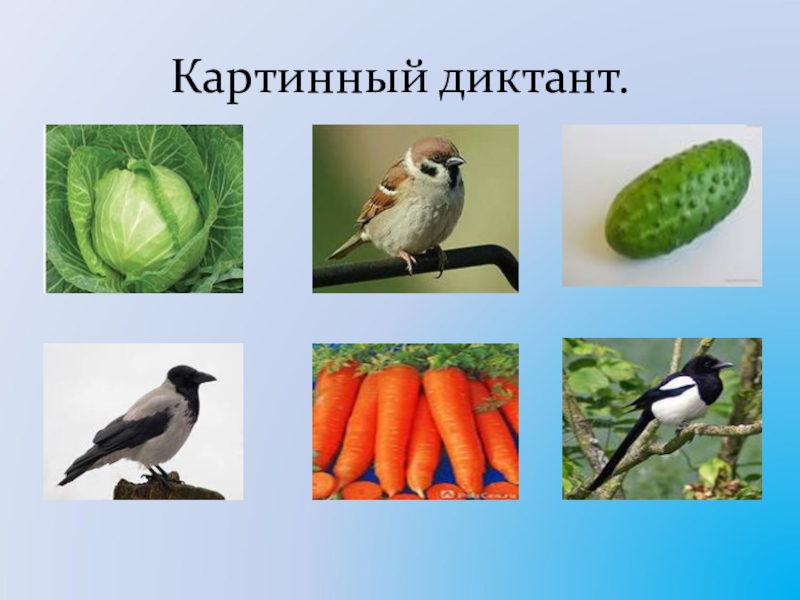 Картинный диктант.